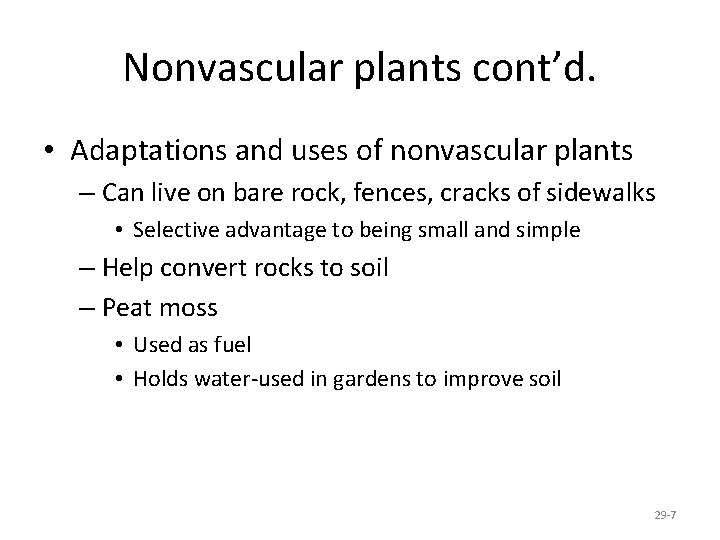 Nonvascular plants cont'd.

• Adaptations and uses of nonvascular plants
– Can live on bare rock, fences, cracks of sidewalks
• Selective advantage to being small and simple
– Help convert rocks to soil
– Peat moss
• Used as fuel
• Holds water-used in gardens to improve soil

29-7